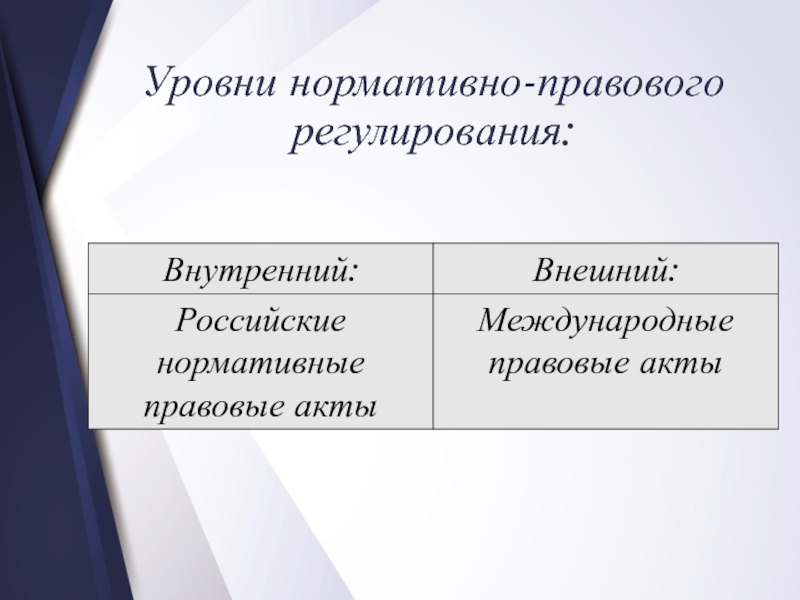 Уровни нормативно-правового регулирования:

| Внутренний: | Внешний: |
|---|---|
| Российские нормативные правовые акты | Международные правовые акты |